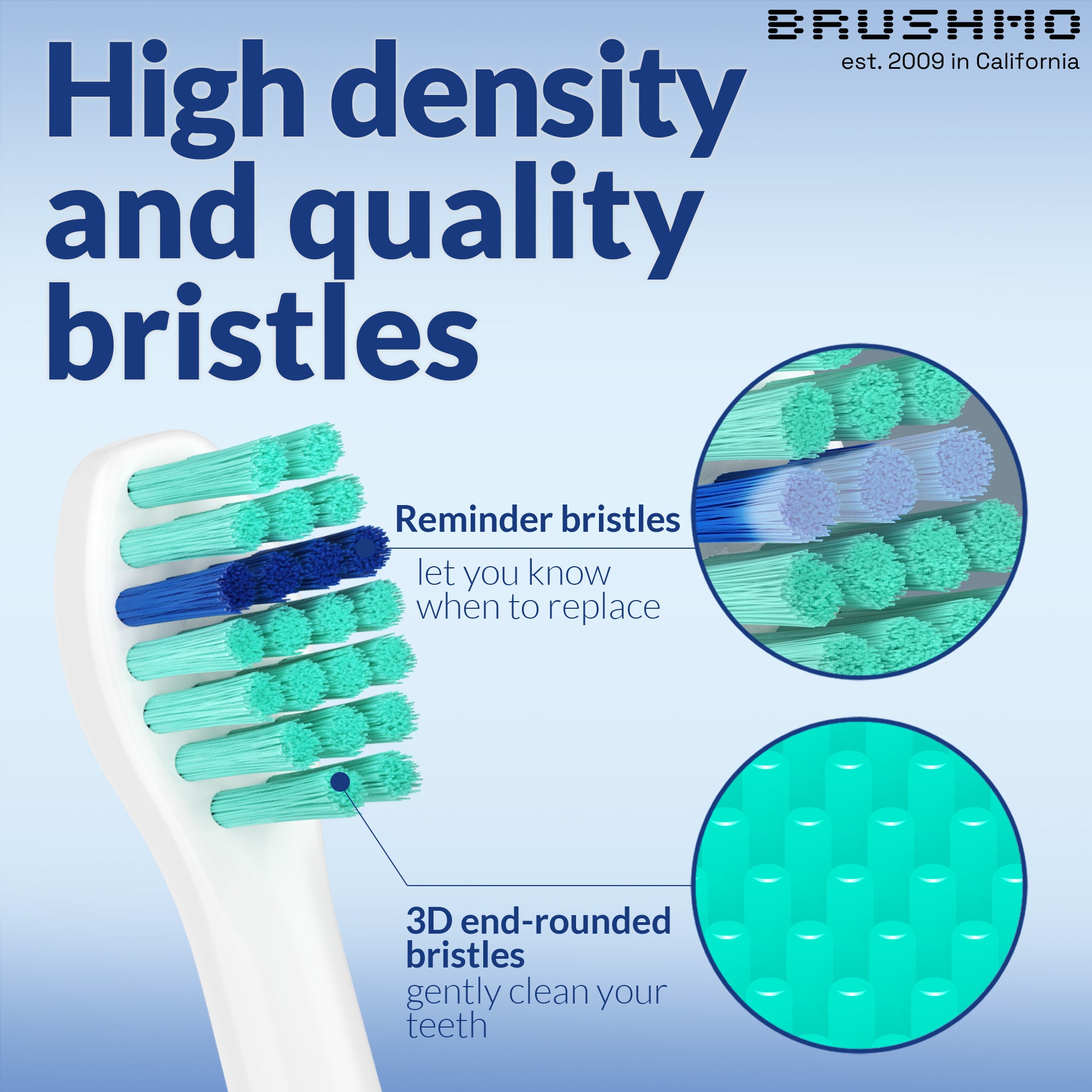 BRUSHMO
est. 2009 in California

High density and quality bristles

Reminder bristles
let you know when to replace

3D end-rounded bristles
gently clean your teeth